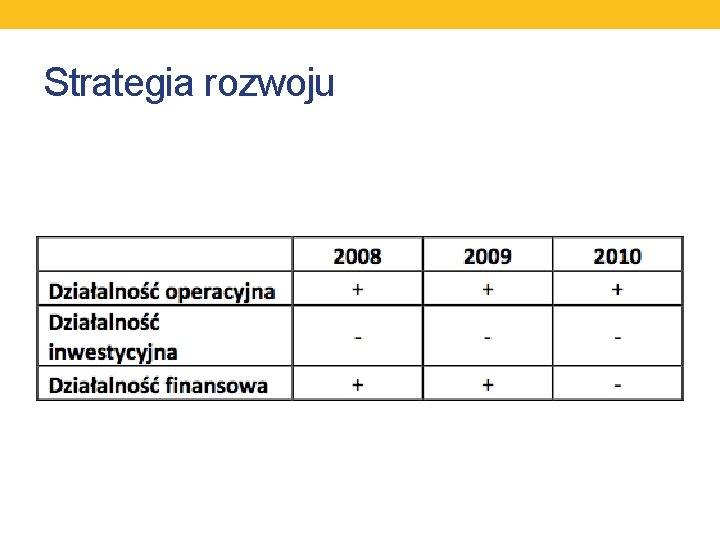 Strategia rozwoju

| | 2008 | 2009 | 2010 |
|---|---|---|---|
| Działalność operacyjna | + | + | + |
| Działalność inwestycyjna | - | - | - |
| Działalność finansowa | + | + | - |